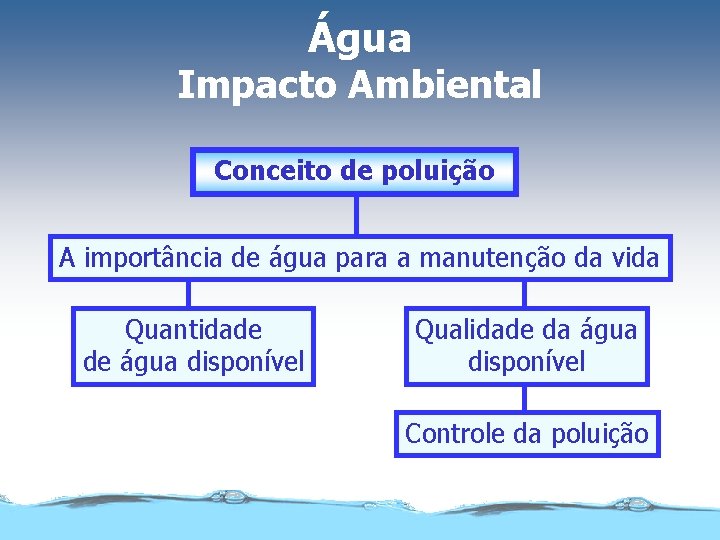 Água
Impacto Ambiental

Conceito de poluição

A importância de água para a manutenção da vida

Quantidade de água disponível

Qualidade da água disponível

Controle da poluição